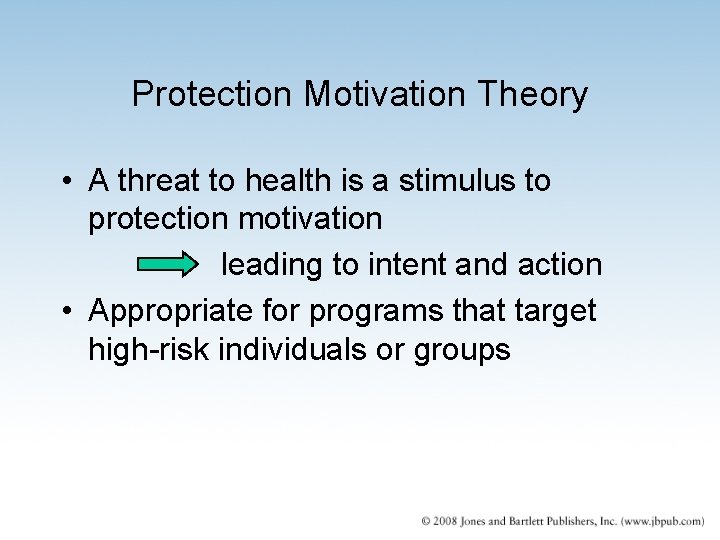 Protection Motivation Theory

• A threat to health is a stimulus to protection motivation

leading to intent and action

• Appropriate for programs that target high-risk individuals or groups

© 2008 Jones and Bartlett Publishers, Inc. (www.jbpub.com)